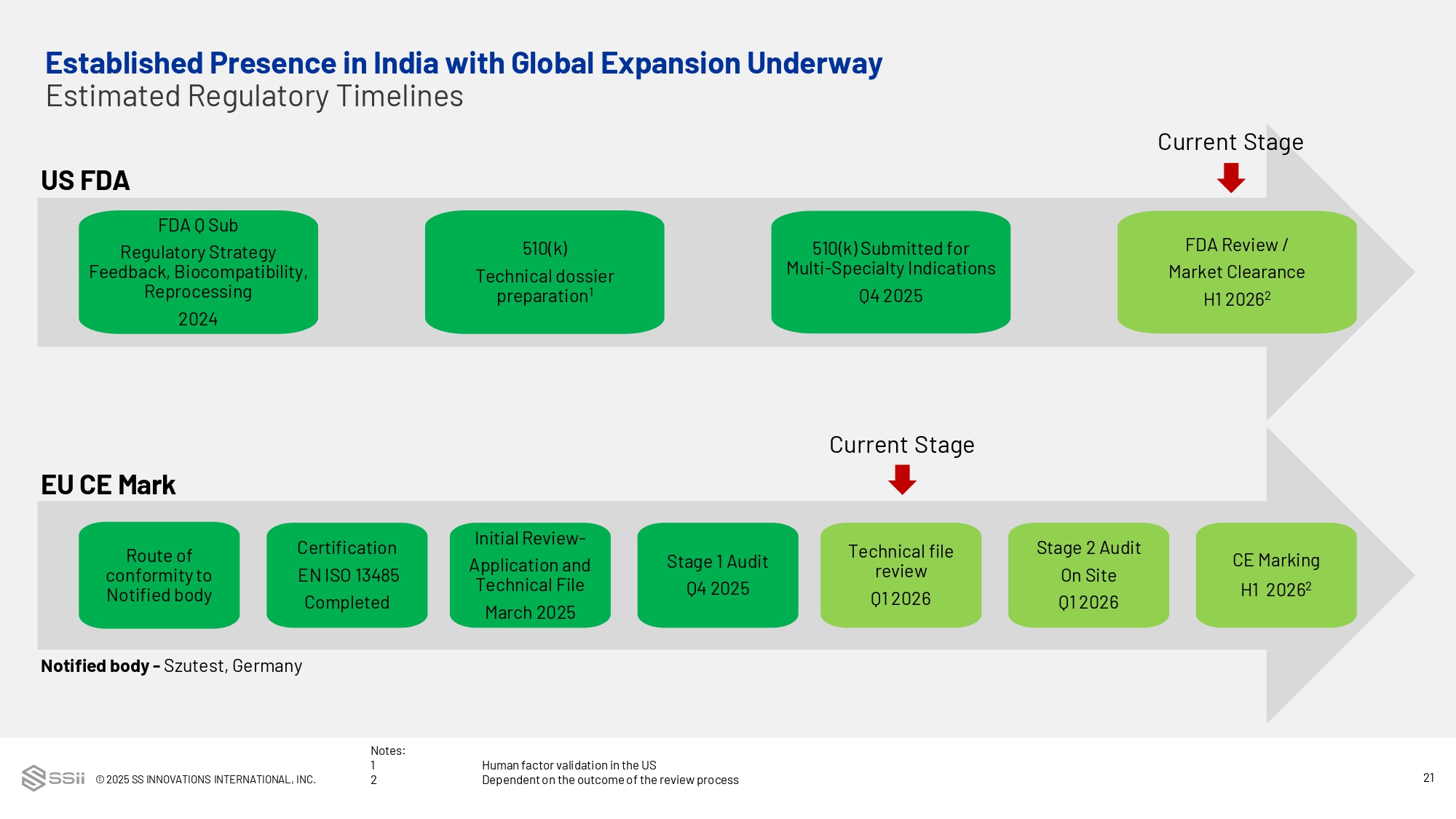 Established Presence in India with Global Expansion Underway
Estimated Regulatory Timelines

Current Stage

US FDA

FDA Q Sub
Regulatory Strategy Feedback, Biocompatibility, Reprocessing
2024

510(k)
Technical dossier preparation$^1$

510(k) Submitted for Multi-Specialty Indications
Q4 2025

FDA Review / Market Clearance
H1 2026$^2$

Current Stage

EU CE Mark

Route of conformity to Notified body

Certification
EN ISO 13485
Completed

Initial Review- Application and Technical File
March 2025

Stage 1 Audit
Q4 2025

Technical file review
Q1 2026

Stage 2 Audit
On Site
Q1 2026

CE Marking
H1 2026$^2$

Notified body - Szutest, Germany

SSii © 2025 SS INNOVATIONS INTERNATIONAL, INC.

Notes:
1 Human factor validation in the US
2 Dependent on the outcome of the review process

21